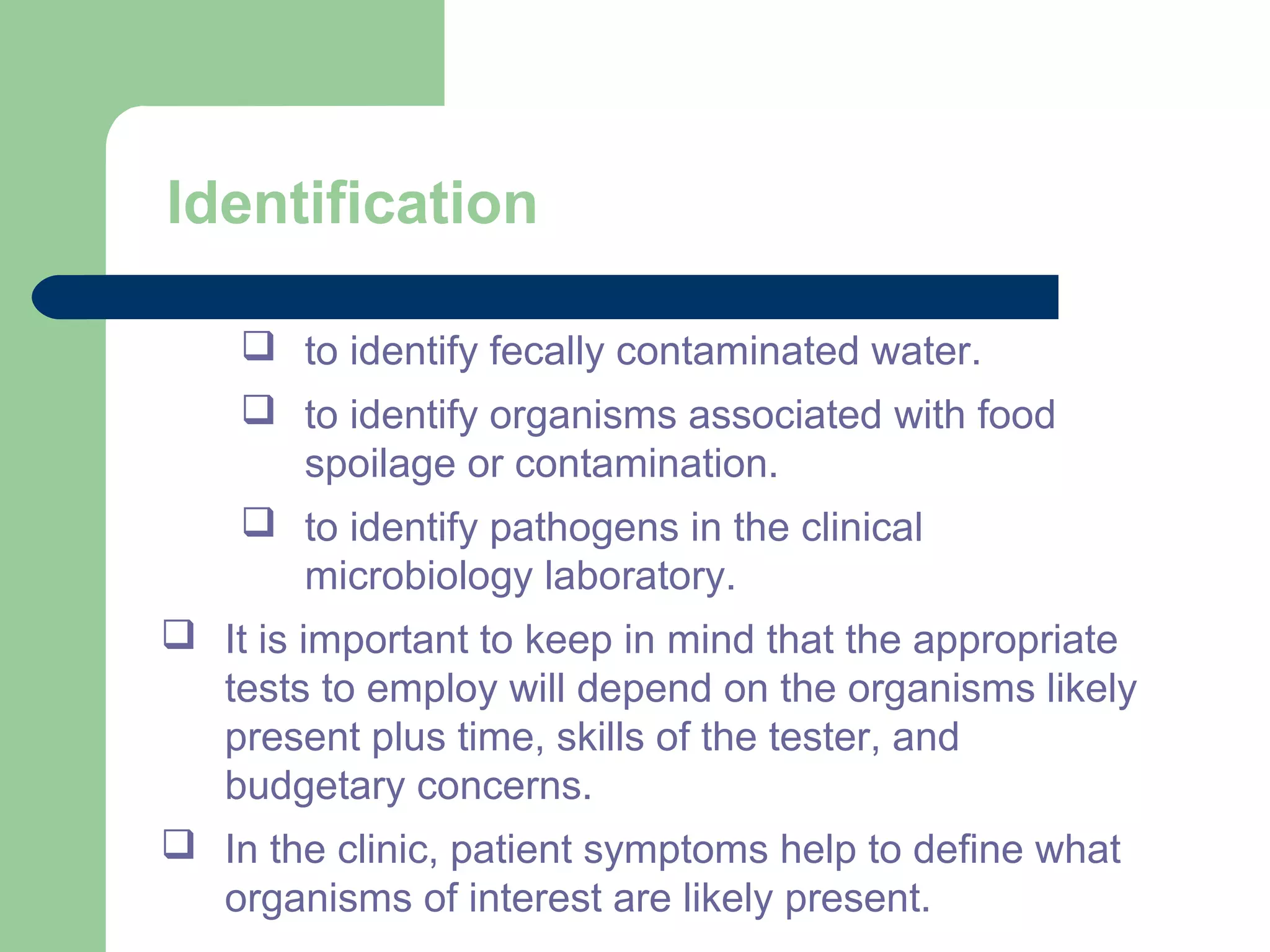 Identification

❑ to identify fecally contaminated water.

❑ to identify organisms associated with food spoilage or contamination.

❑ to identify pathogens in the clinical microbiology laboratory.

❑ It is important to keep in mind that the appropriate tests to employ will depend on the organisms likely present plus time, skills of the tester, and budgetary concerns.

❑ In the clinic, patient symptoms help to define what organisms of interest are likely present.